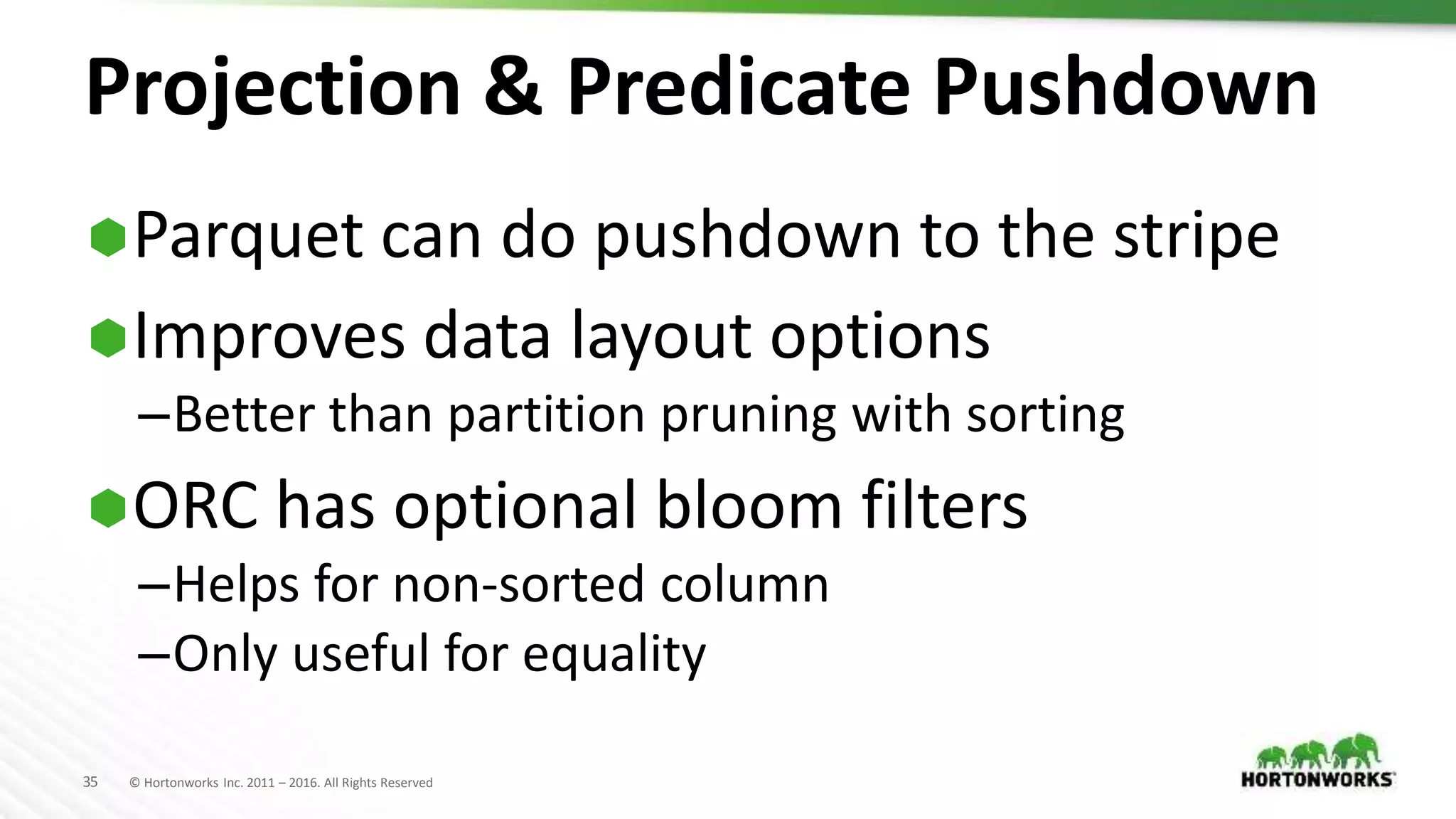 Projection & Predicate Pushdown

Parquet can do pushdown to the stripe

Improves data layout options

–Better than partition pruning with sorting

ORC has optional bloom filters

–Helps for non-sorted column

–Only useful for equality

35 © Hortonworks Inc. 2011 – 2016. All Rights Reserved

HORTONWORKS